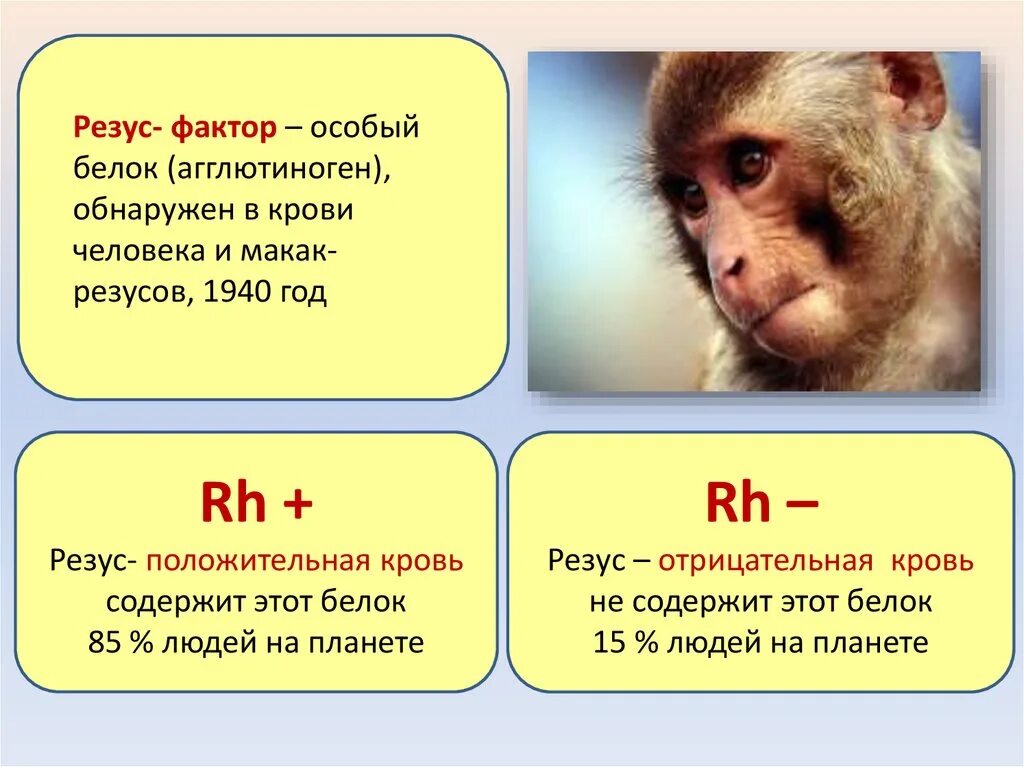 Резус- фактор – особый белок (агглютиноген), обнаружен в крови человека и макак-резусов, 1940 год

Rh +

Резус- положительная кровь содержит этот белок 85 % людей на планете

Rh –

Резус – отрицательная кровь не содержит этот белок 15 % людей на планете